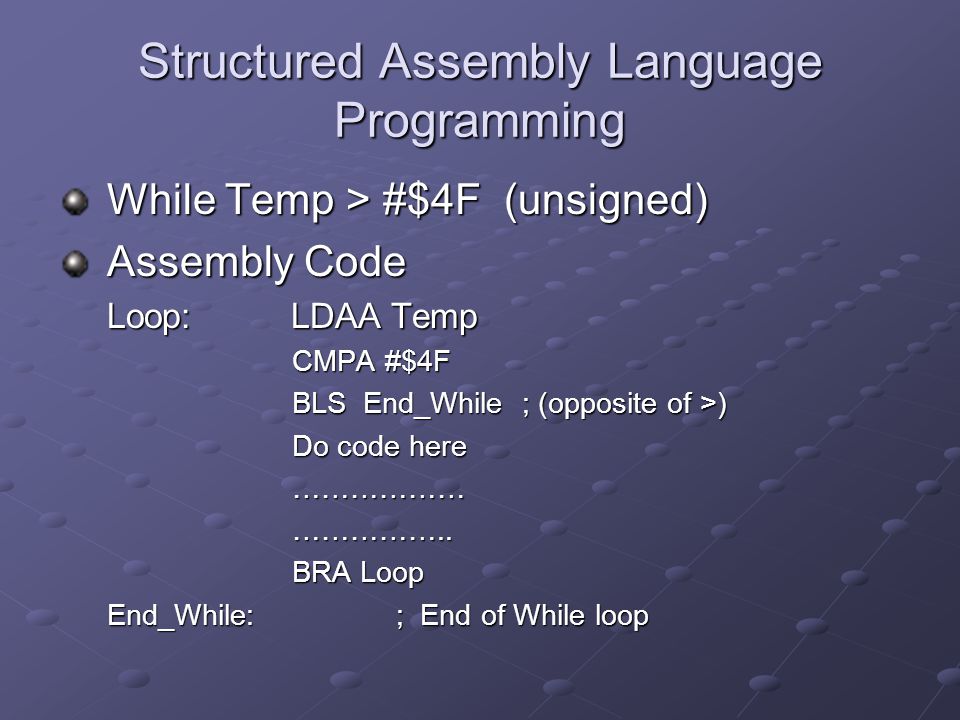 Structured Assembly Language Programming

While Temp > #$4F (unsigned)

Assembly Code

Loop: LDAA Temp
CMPA #$4F
BLS End_While ; (opposite of >)
Do code here
………………
……………..
BRA Loop
End_While: ; End of While loop